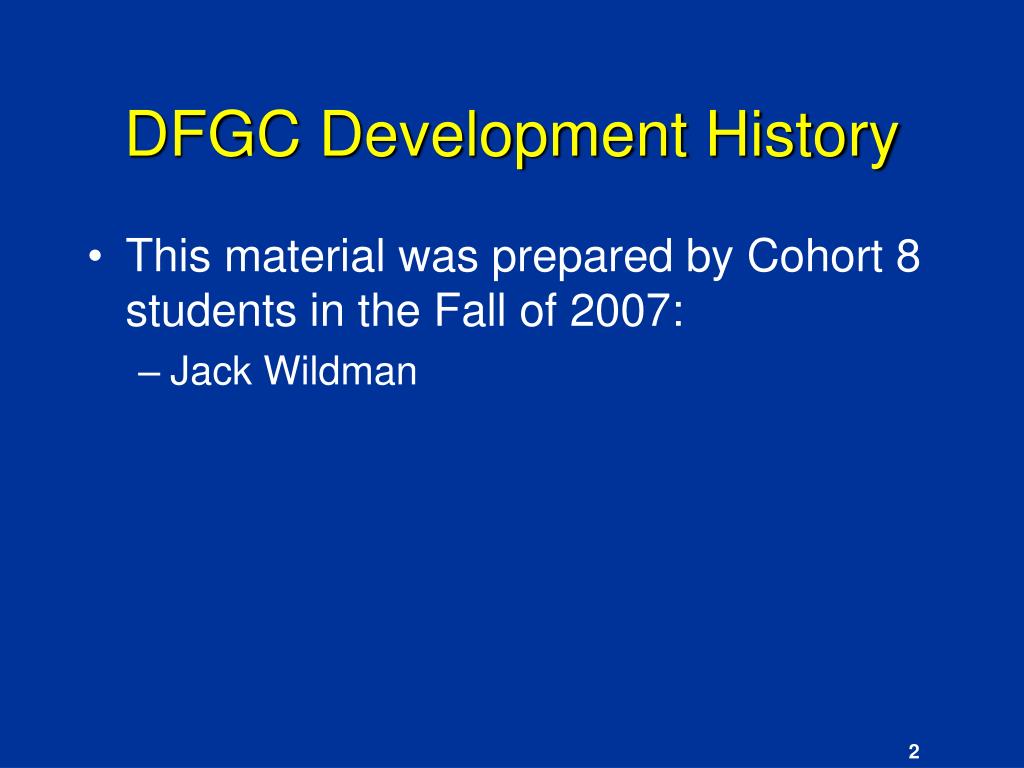 DFGC Development History

• This material was prepared by Cohort 8 students in the Fall of 2007:
– Jack Wildman

2